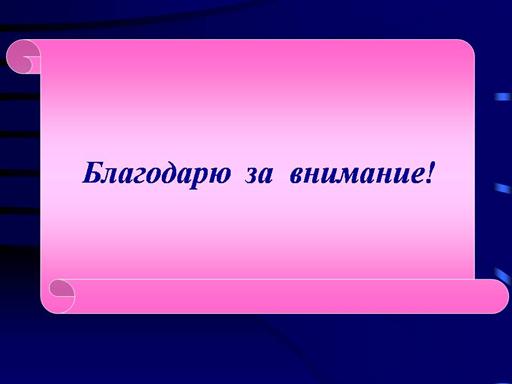 Благодарю за внимание!